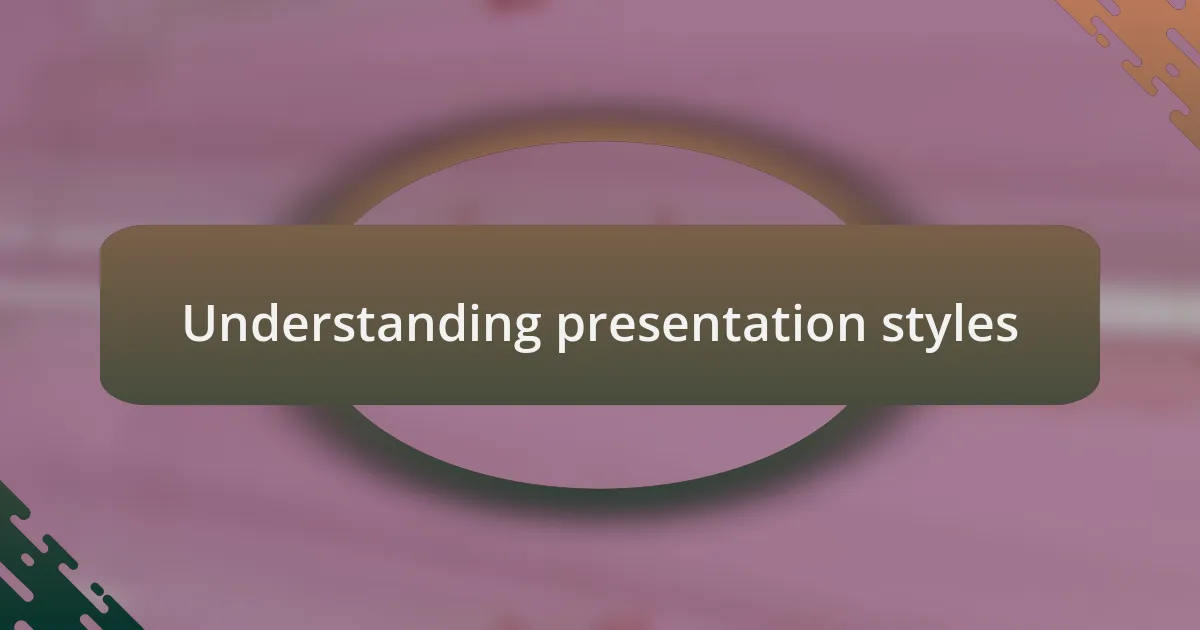 Understanding presentation styles